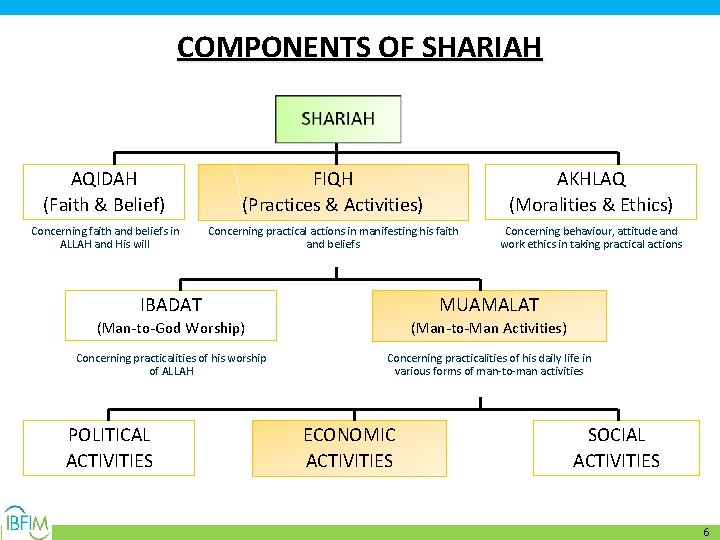 COMPONENTS OF SHARIAH

SHARIAH

AQIDAH
(Faith & Belief)
Concerning faith and beliefs in ALLAH and His will

FIQH
(Practices & Activities)
Concerning practical actions in manifesting his faith and beliefs

AKHLAQ
(Moralities & Ethics)
Concerning behaviour, attitude and work ethics in taking practical actions

IBADAT
(Man-to-God Worship)
Concerning practicalities of his worship of ALLAH

MUAMALAT
(Man-to-Man Activities)
Concerning practicalities of his daily life in various forms of man-to-man activities

POLITICAL ACTIVITIES

ECONOMIC ACTIVITIES

SOCIAL ACTIVITIES

IBFIM

6